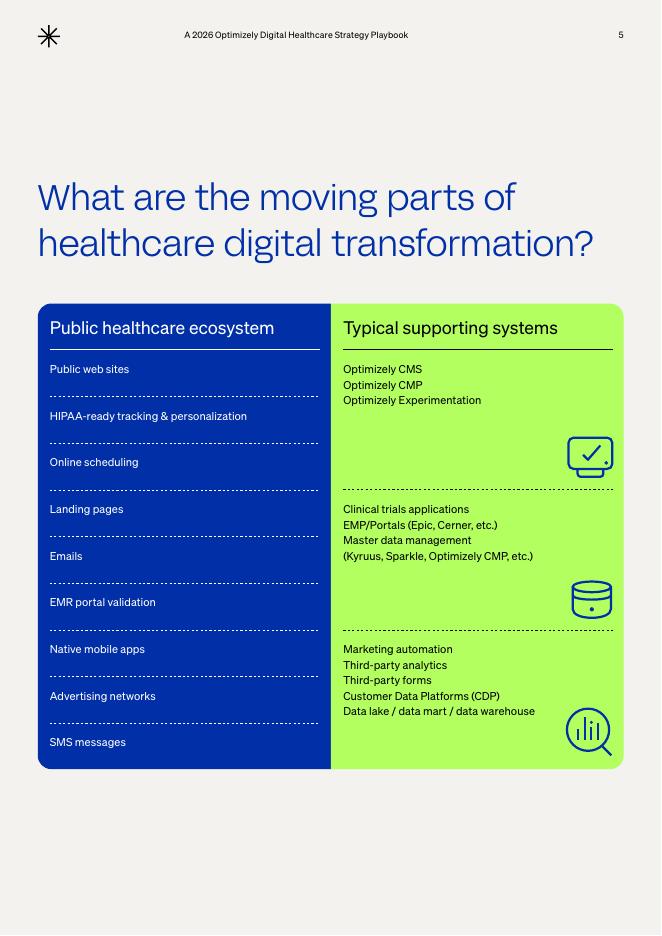 A 2026 Optimizely Digital Healthcare Strategy Playbook

5

What are the moving parts of healthcare digital transformation?

Public healthcare ecosystem

Public web sites

HIPAA-ready tracking & personalization

Online scheduling

Landing pages

Emails

EMR portal validation

Native mobile apps

Advertising networks

SMS messages

Typical supporting systems

Optimizely CMS
Optimizely CMP
Optimizely Experimentation

Clinical trials applications
EMP/Portals (Epic, Cerner, etc.)
Master data management
(Kyruus, Sparkle, Optimizely CMP, etc.)

Marketing automation
Third-party analytics
Third-party forms
Customer Data Platforms (CDP)
Data lake / data mart / data warehouse